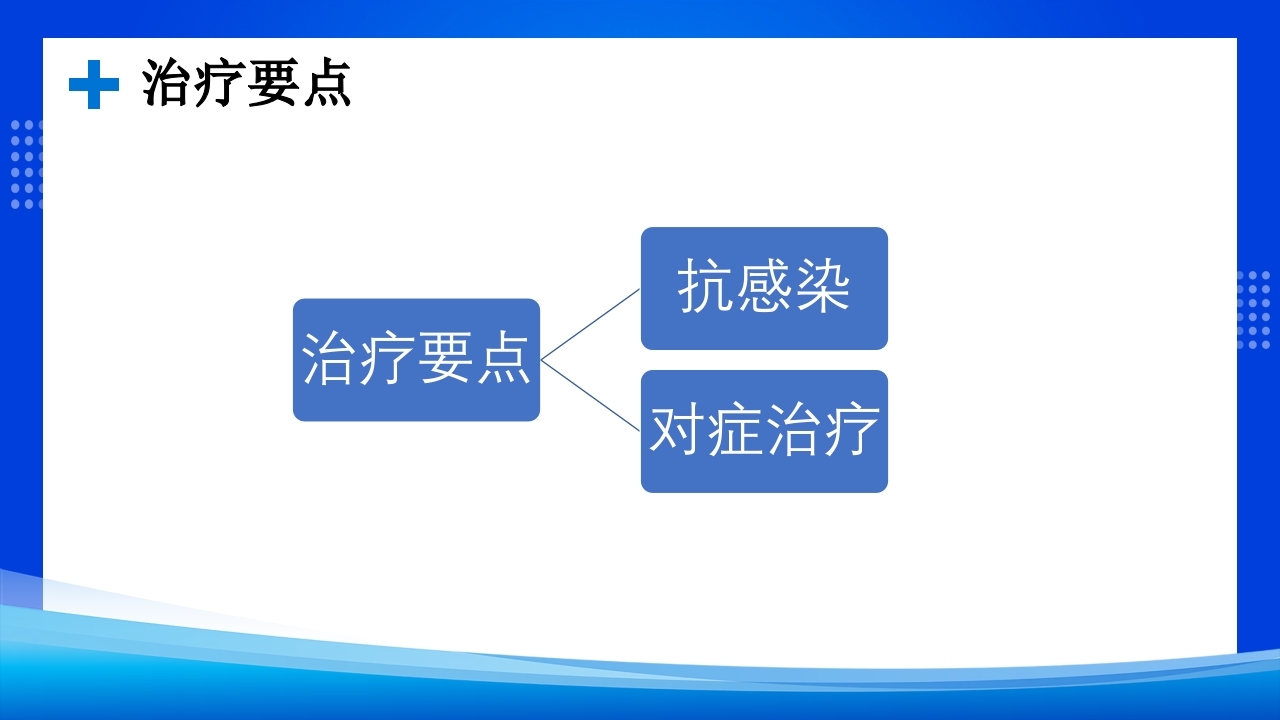 治疗要点

治疗要点

抗感染

对症治疗